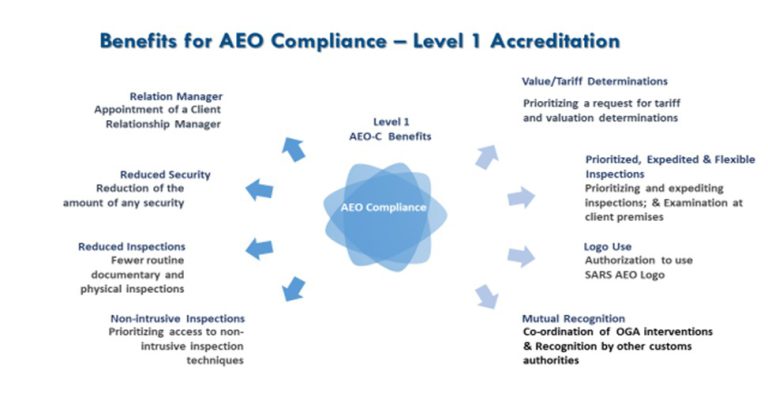 Benefits for AEO Compliance – Level 1 Accreditation

Relation Manager
Appointment of a Client Relationship Manager

Reduced Security
Reduction of the amount of any security

Reduced Inspections
Fewer routine documentary and physical inspections

Non-intrusive Inspections
Prioritizing access to non-intrusive inspection techniques

Level 1
AEO-C Benefits

AEO Compliance

Value/Tariff Determinations
Prioritizing a request for tariff and valuation determinations

Prioritized, Expedited & Flexible Inspections
Prioritizing and expediting inspections; & Examination at client premises

Logo Use
Authorization to use SARS AEO Logo

Mutual Recognition
Co-ordination of OGA interventions & Recognition by other customs authorities